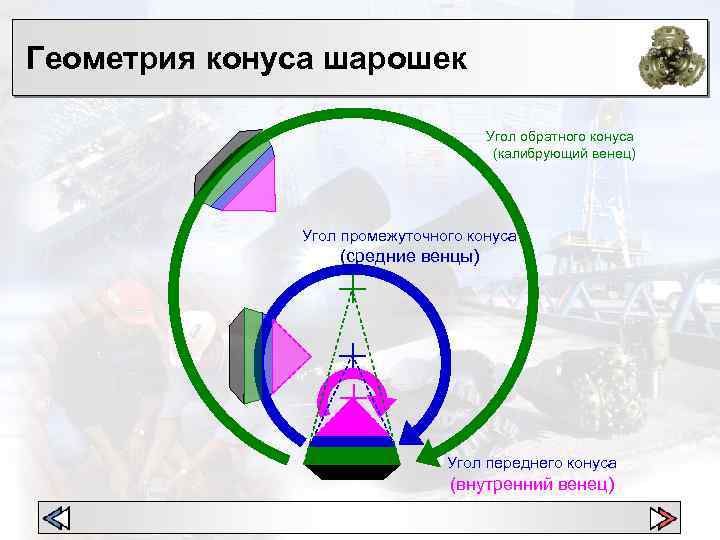 Геометрия конуса шарошек

Угол обратного конуса
(калибрующий венец)

Угол промежуточного конуса
(средние венцы)

Угол переднего конуса
(внутренний венец)